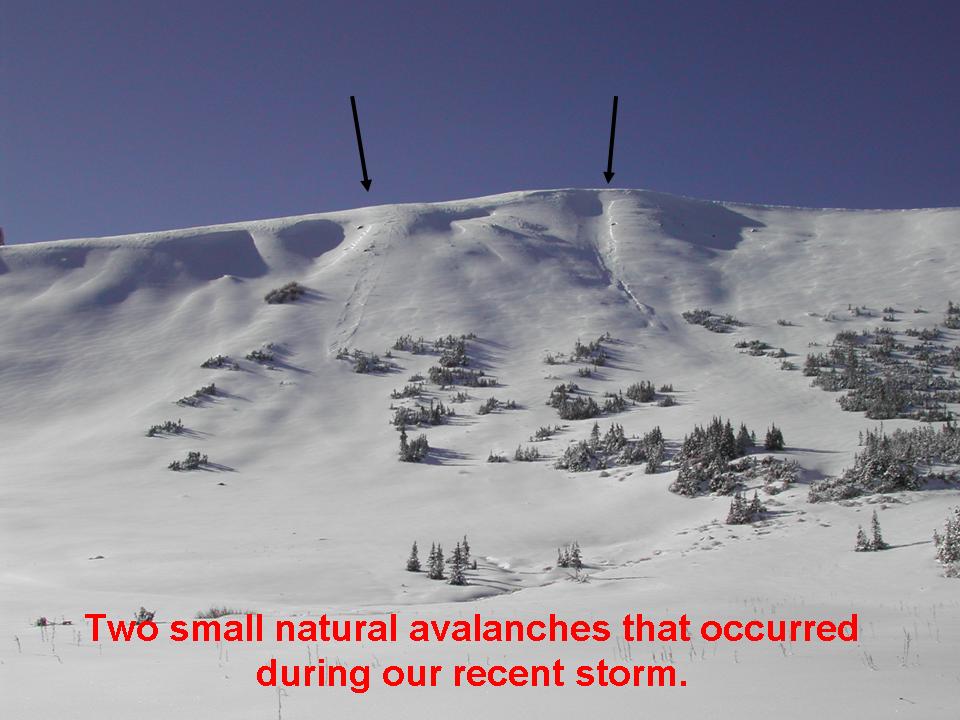 Two small natural avalanches that occurred during our recent storm.